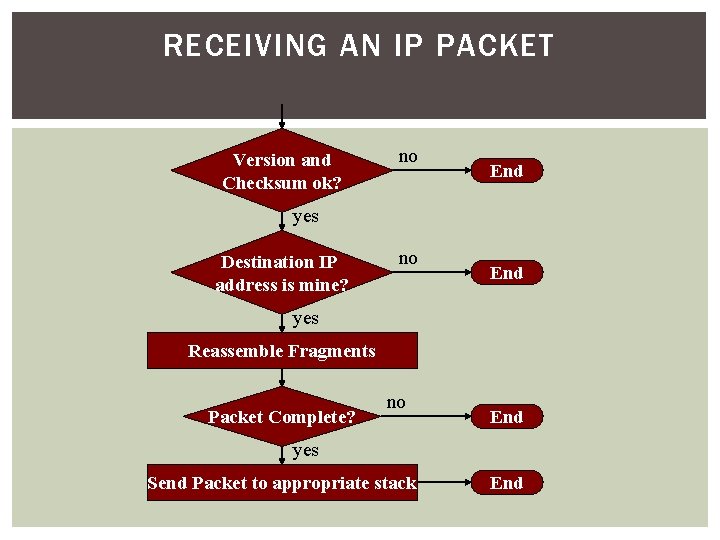 RECEIVING AN IP PACKET

Version and Checksum ok?

no

End

yes

Destination IP address is mine?

no

End

yes

Reassemble Fragments

Packet Complete?

no

End

yes

Send Packet to appropriate stack

End